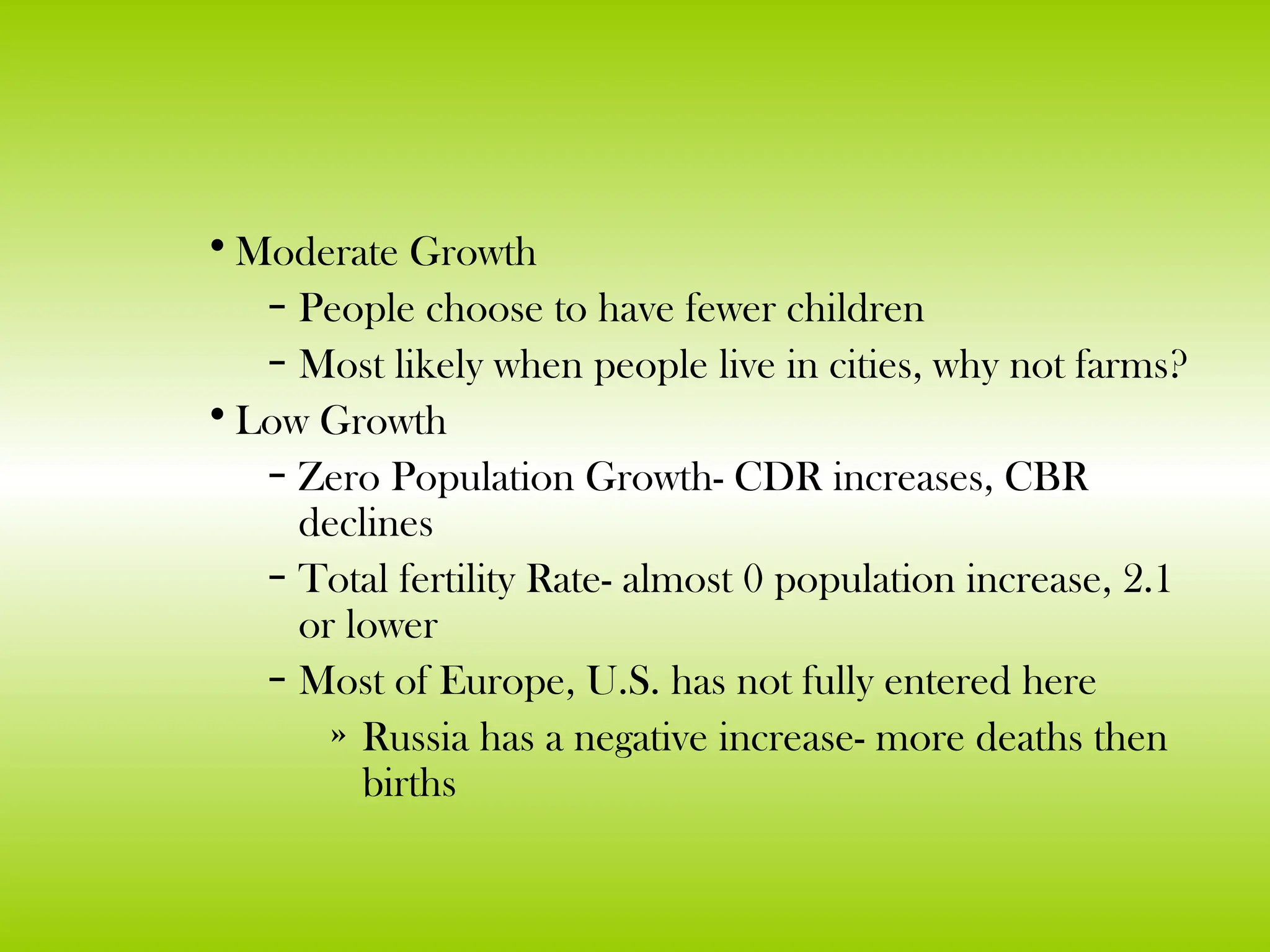 • Moderate Growth

– People choose to have fewer children

– Most likely when people live in cities, why not farms?

• Low Growth

– Zero Population Growth- CDR increases, CBR declines

– Total fertility Rate- almost 0 population increase, 2.1 or lower

– Most of Europe, U.S. has not fully entered here

» Russia has a negative increase- more deaths then births